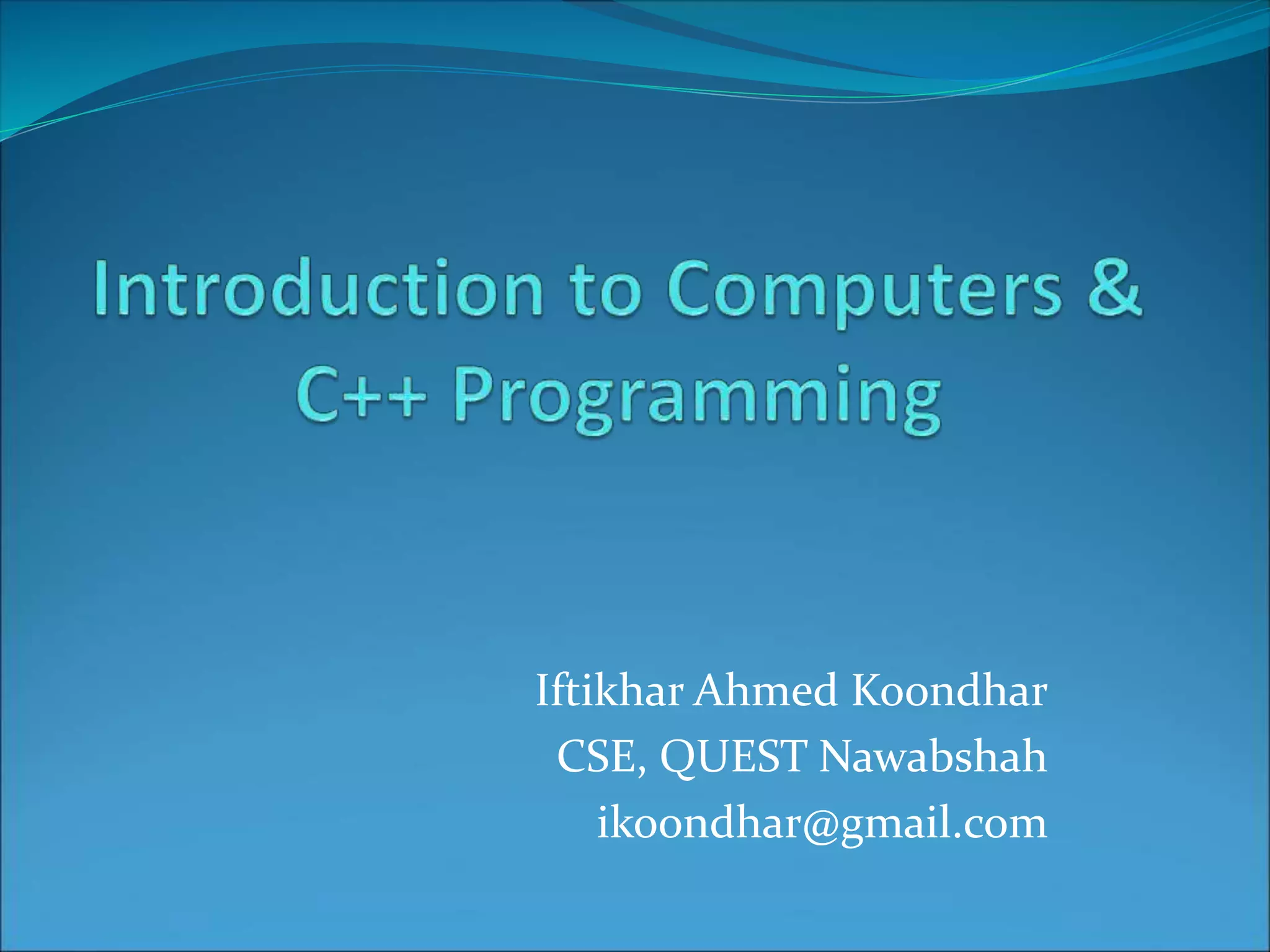 Introduction to Computers & C++ Programming

Iftikhar Ahmed Koondhar
CSE, QUEST Nawabshah
ikoondhar@gmail.com